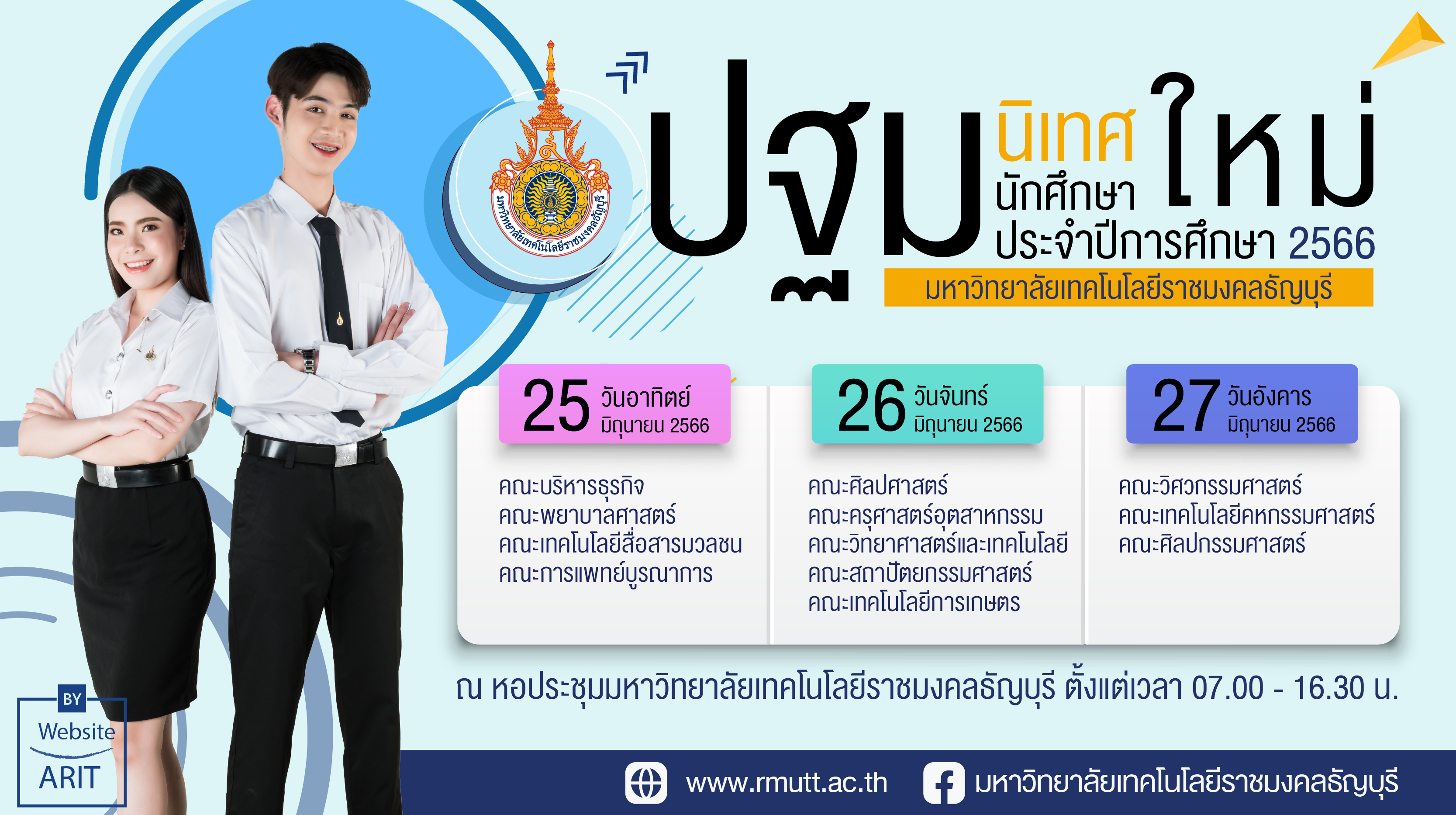 มหาวิทยาลัยเทคโนโลยีราชมงคลธัญบุรี

ปฐมนิเทศ นักศึกษาใหม่ ประจำปีการศึกษา 2566

มหาวิทยาลัยเทคโนโลยีราชมงคลธัญบุรี

25 วันอาทิตย์ มิถุนายน 2566

คณะบริหารธุรกิจ
คณะพยาบาลศาสตร์
คณะเทคโนโลยีสื่อสารมวลชน
คณะการแพทย์บูรณาการ

26 วันจันทร์ มิถุนายน 2566

คณะศิลปศาสตร์
คณะครุศาสตร์อุตสาหกรรม
คณะวิทยาศาสตร์และเทคโนโลยี
คณะสถาปัตยกรรมศาสตร์
คณะเทคโนโลยีการเกษตร

27 วันอังคาร มิถุนายน 2566

คณะวิศวกรรมศาสตร์
คณะเทคโนโลยีคหกรรมศาสตร์
คณะศิลปกรรมศาสตร์

ณ หอประชุมมหาวิทยาลัยเทคโนโลยีราชมงคลธัญบุรี ตั้งแต่เวลา 07.00 - 16.30 น.

BY Website ARIT

www.rmutt.ac.th

มหาวิทยาลัยเทคโนโลยีราชมงคลธัญบุรี